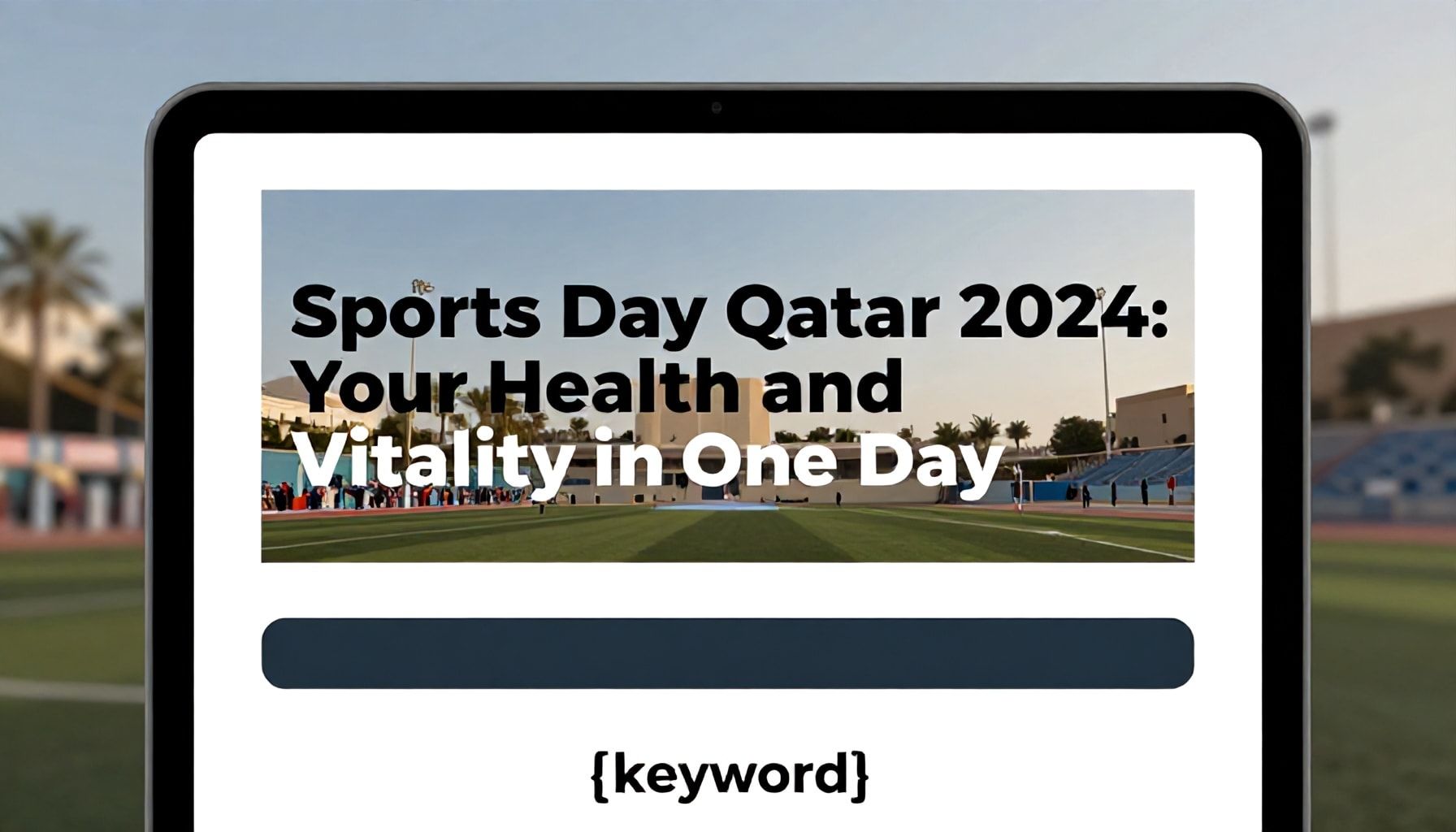 Sports Day Qatar 2024: Your Health and Vitality in One Day

{keyword}